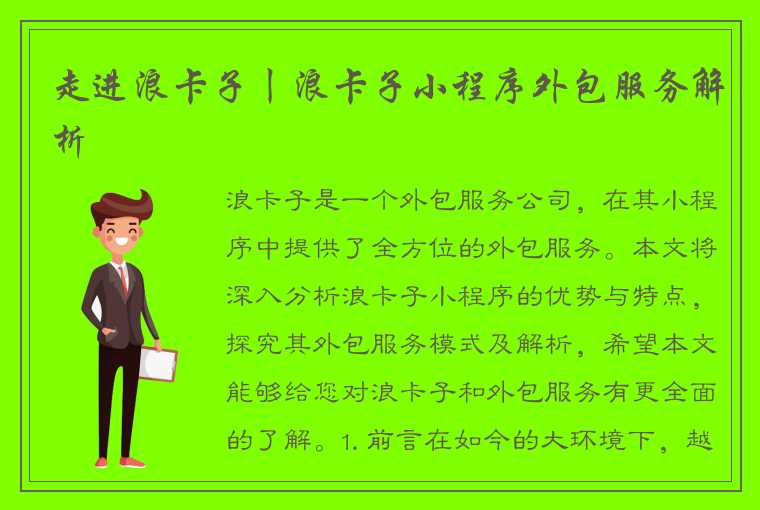 走进浪卡子丨浪卡子小程序外包服务解析

浪卡子是一个外包服务公司，在其小程序中提供了全方位的外包服务。本文将深入分析浪卡子小程序的优势与特点，探究其外包服务模式及解析，希望本文能够给您对浪卡子和外包服务有更全面的了解。1. 前言在如今的大环境下，越